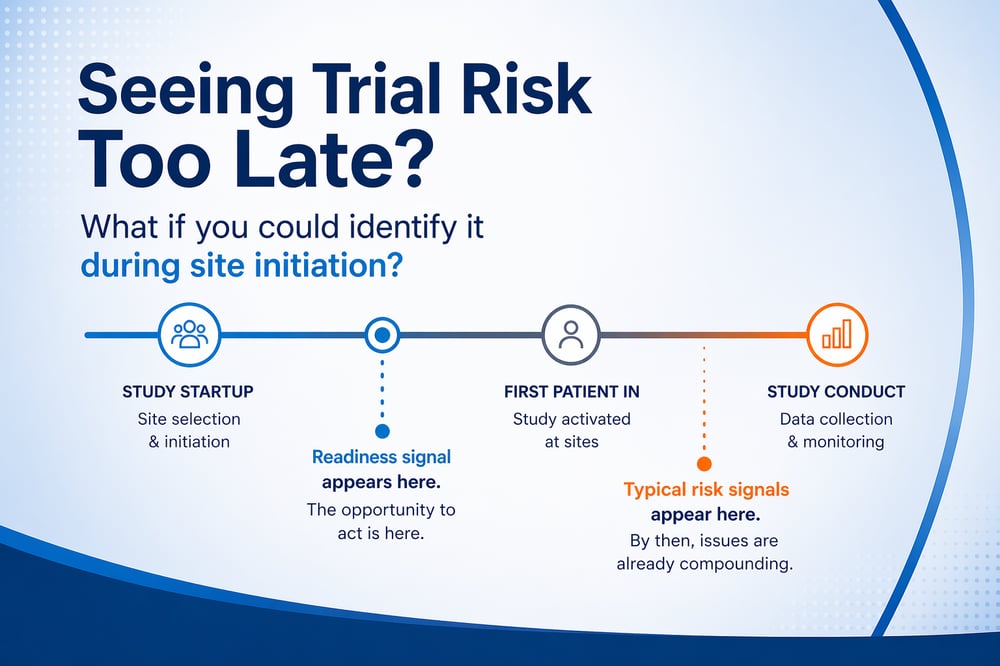 Seeing Trial Risk Too Late?

What if you could identify it during site initiation?

STUDY STARTUP
Site selection & initiation

Readiness signal appears here.
The opportunity to act is here.

FIRST PATIENT IN
Study activated at sites

Typical risk signals appear here.
By then, issues are already compounding.

STUDY CONDUCT
Data collection & monitoring